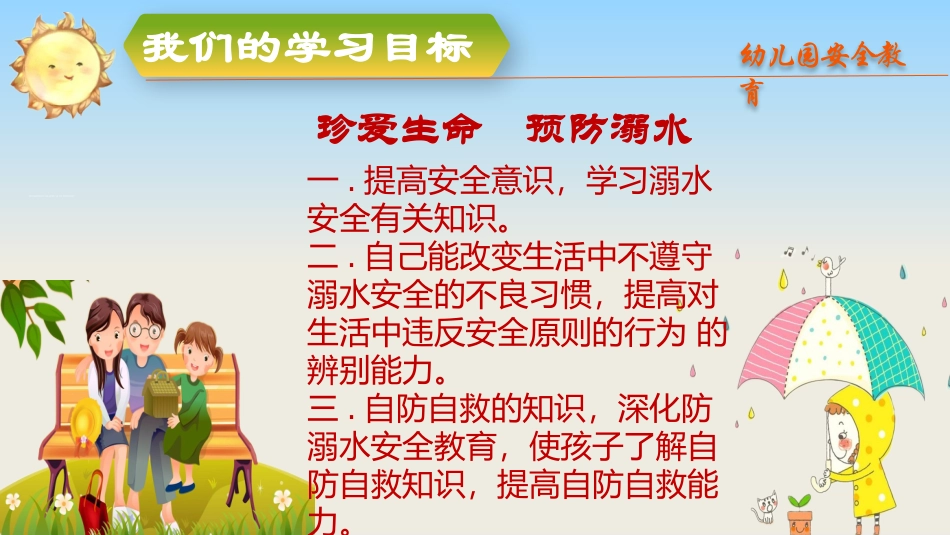 我们的学习目标

幼儿园安全教育

珍爱生命　预防溺水

一 . 提高安全意识，学习溺水安全有关知识。
二 . 自己能改变生活中不遵守溺水安全的不良习惯，提高对生活中违反安全原则的行为 的辨别能力。
三 . 自防自救的知识，深化防溺水安全教育，使孩子了解自防自救知识，提高自防自救能力。